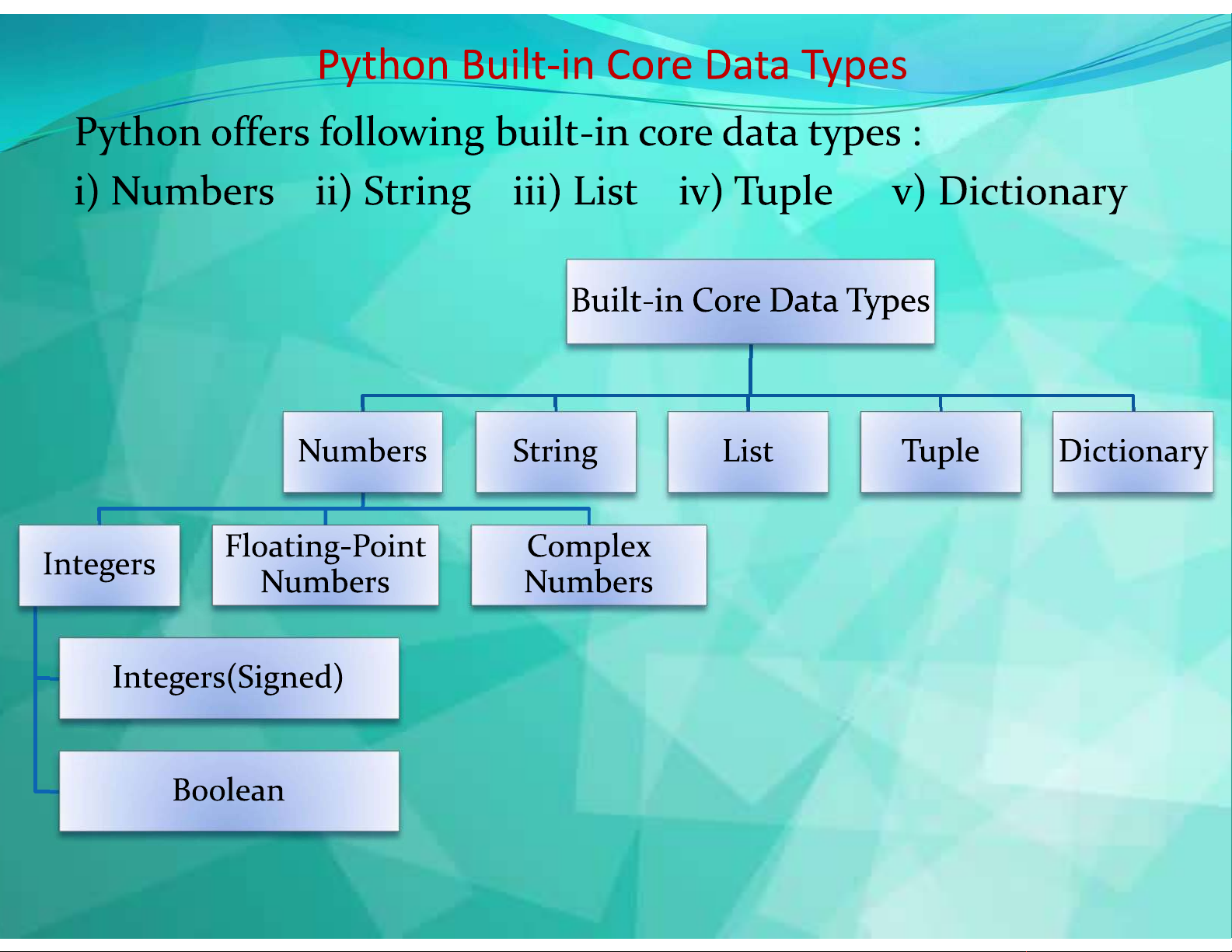 Python Built-in Core Data Types

Python offers following built-in core data types :

i) Numbers ii) String iii) List iv) Tuple v) Dictionary

Built-in Core Data Types

Numbers

String

List

Tuple

Dictionary

Integers

Floating-Point Numbers

Complex Numbers

Integers(Signed)

Boolean